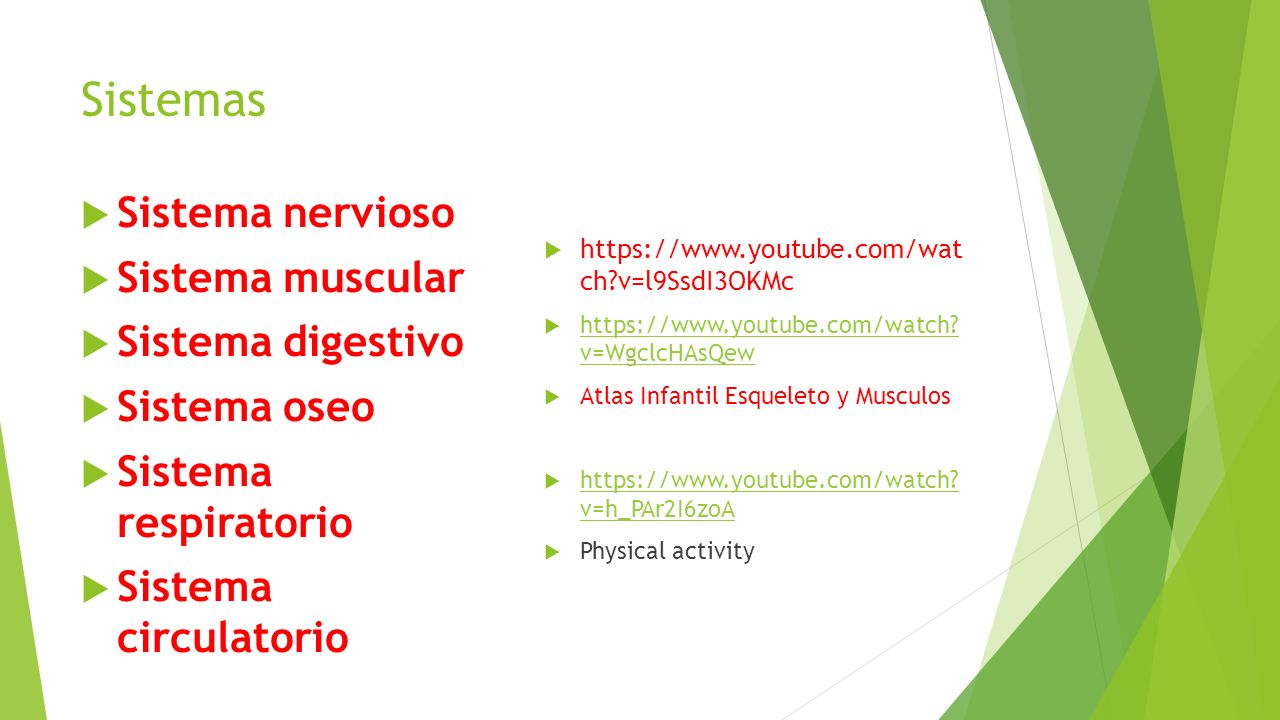 Sistemas

Sistema nervioso

Sistema muscular

Sistema digestivo

Sistema oseo

Sistema respiratorio

Sistema circulatorio

https://www.youtube.com/watch?v=l9SsdI3OKMc

https://www.youtube.com/watch?v=WgclcHAsQew

Atlas Infantil Esqueleto y Musculos

https://www.youtube.com/watch?v=h_PAr2I6zoA

Physical activity